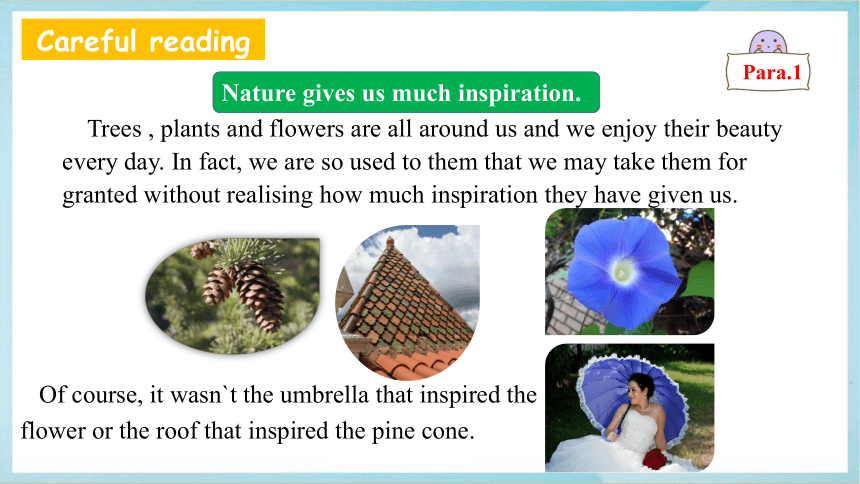 Careful reading

Para.1

Nature gives us much inspiration.

Trees , plants and flowers are all around us and we enjoy their beauty every day. In fact, we are so used to them that we may take them for granted without realising how much inspiration they have given us.

Of course, it wasn`t the umbrella that inspired the flower or the roof that inspired the pine cone.